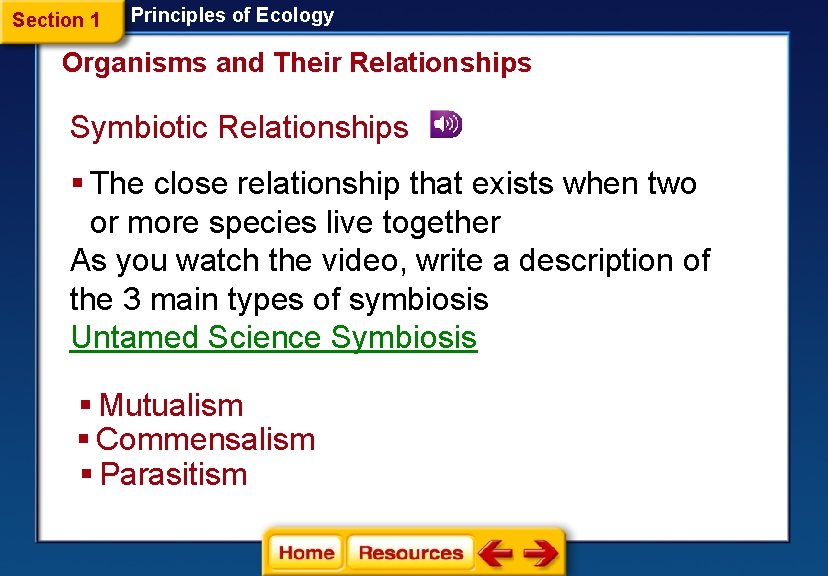 Section 1
Principles of Ecology

Organisms and Their Relationships

Symbiotic Relationships

▪ The close relationship that exists when two or more species live together

As you watch the video, write a description of the 3 main types of symbiosis

Untamed Science Symbiosis

▪ Mutualism
▪ Commensalism
▪ Parasitism

Home
Resources